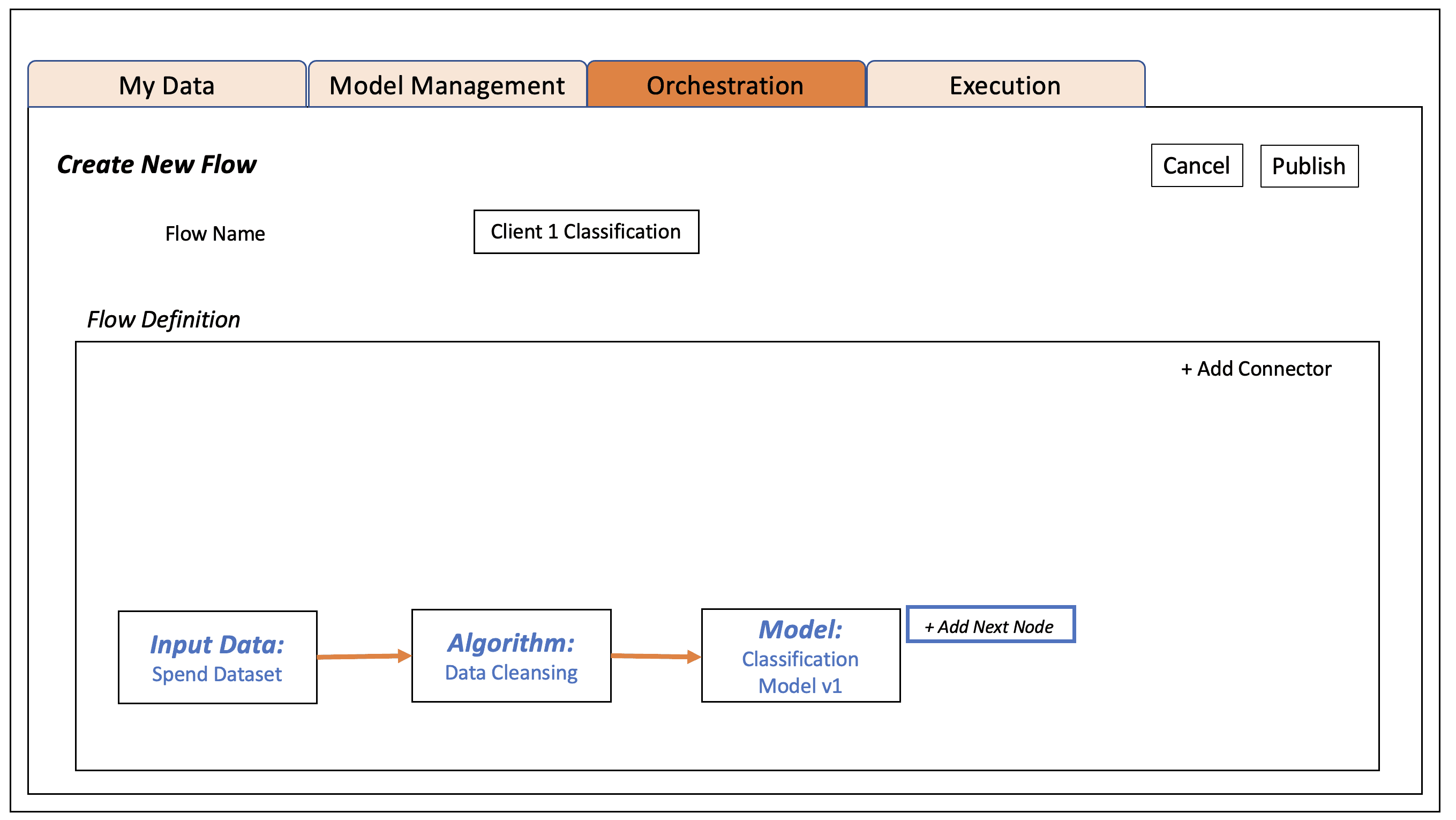 My Data
Model Management
Orchestration
Execution

Create New Flow

Cancel
Publish

Flow Name
Client 1 Classification

Flow Definition

+ Add Connector

Input Data:
Spend Dataset

Algorithm:
Data Cleansing

Model:
Classification Model v1

+ Add Next Node